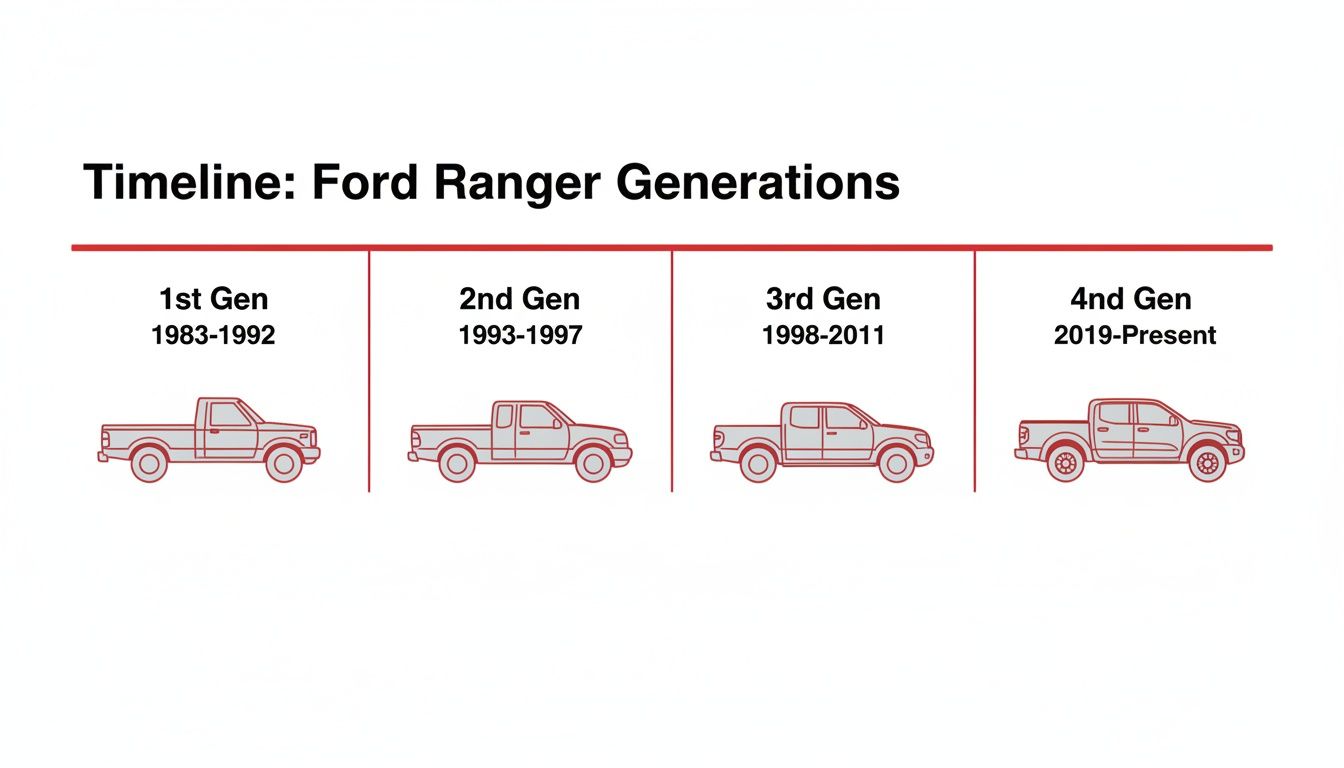 Timeline: Ford Ranger Generations

1st Gen
1983-1992

2nd Gen
1993-1997

3rd Gen
1998-2011

4nd Gen
2019-Present